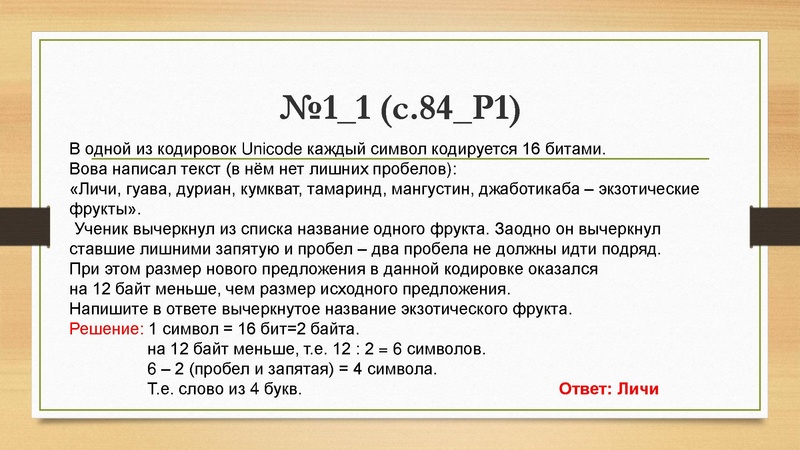 №1_1 (с.84_Р1)

В одной из кодировок Unicode каждый символ кодируется 16 битами.
Вова написал текст (в нём нет лишних пробелов):
«Личи, гуава, дуриан, кумкват, тамаринд, мангустин, джаботикаба – экзотические фрукты».
Ученик вычеркнул из списка название одного фрукта. Заодно он вычеркнул ставшие лишними запятую и пробел – два пробела не должны идти подряд.
При этом размер нового предложения в данной кодировке оказался на 12 байт меньше, чем размер исходного предложения.
Напишите в ответе вычеркнутое название экзотического фрукта.
Решение: 1 символ = 16 бит=2 байта.
на 12 байт меньше, т.е. 12 : 2 = 6 символов.
6 – 2 (пробел и запятая) = 4 символа.
Т.е. слово из 4 букв.
Ответ: Личи